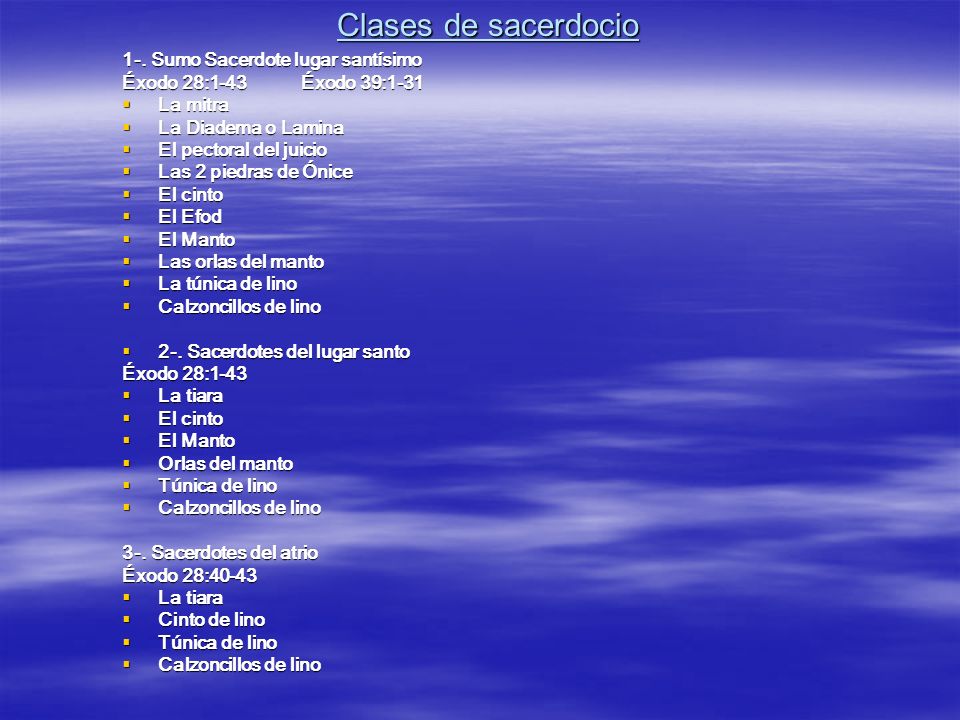 Clases de sacerdocio

1-. Sumo Sacerdote lugar santísimo
Éxodo 28:1-43 Éxodo 39:1-31
- La mitra
- La Diadema o Lamina
- El pectoral del juicio
- Las 2 piedras de Ónice
- El cinto
- El Efod
- El Manto
- Las orlas del manto
- La túnica de lino
- Calzoncillos de lino

- 2-. Sacerdotes del lugar santo
Éxodo 28:1-43
- La tiara
- El cinto
- El Manto
- Orlas del manto
- Túnica de lino
- Calzoncillos de lino

3-. Sacerdotes del atrio
Éxodo 28:40-43
- La tiara
- Cinto de lino
- Túnica de lino
- Calzoncillos de lino